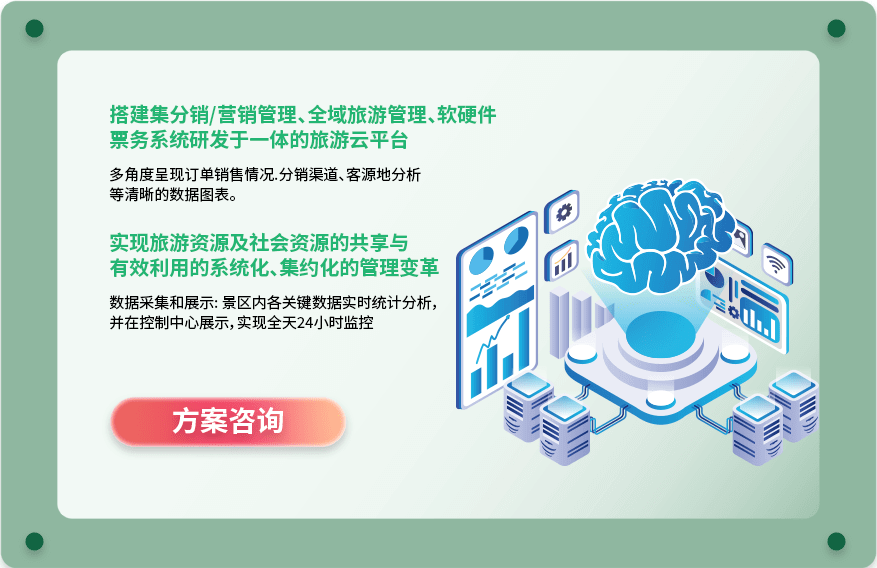 搭建集分销/营销管理、全域旅游管理、软硬件票务系统研发于一体的旅游云平台

多角度呈现订单销售情况.分销渠道、客源地分析等清晰的数据图表。

实现旅游资源及社会资源的共享与有效利用的系统化、集约化的管理变革

数据采集和展示: 景区内各关键数据实时统计分析，并在控制中心展示，实现全天24小时监控

方案咨询